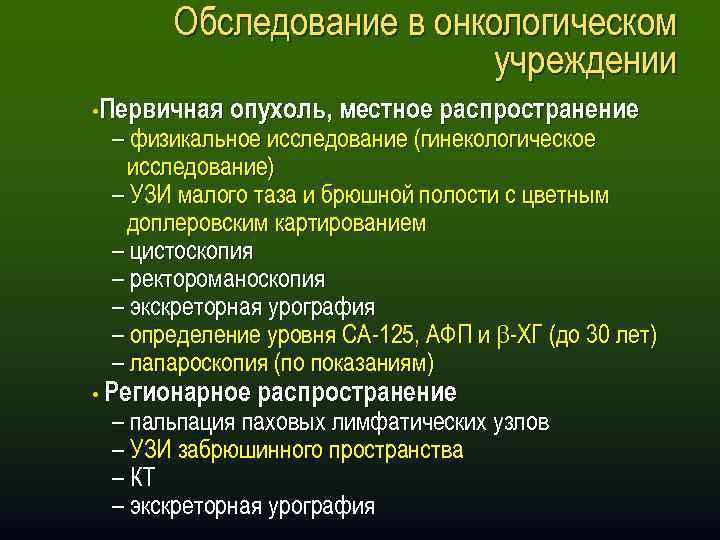 Обследование в онкологическом учреждении

• Первичная опухоль, местное распространение
– физикальное исследование (гинекологическое исследование)
– УЗИ малого таза и брюшной полости с цветным доплеровским картированием
– цистоскопия
– ректороманоскопия
– экскреторная урография
– определение уровня СА-125, АФП и $\beta$-ХГ (до 30 лет)
– лапароскопия (по показаниям)

• Регионарное распространение
– пальпация паховых лимфатических узлов
– УЗИ забрюшинного пространства
– КТ
– экскреторная урография